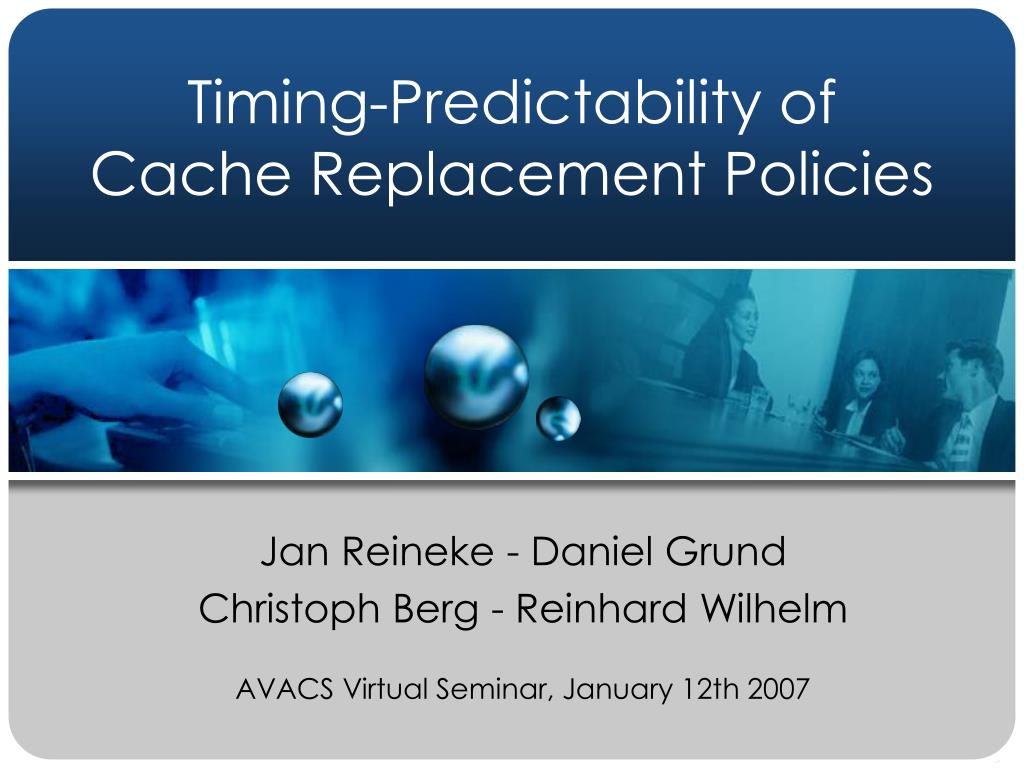 Timing-Predictability of Cache Replacement Policies

Jan Reineke - Daniel Grund
Christoph Berg - Reinhard Wilhelm

AVACS Virtual Seminar, January 12th 2007